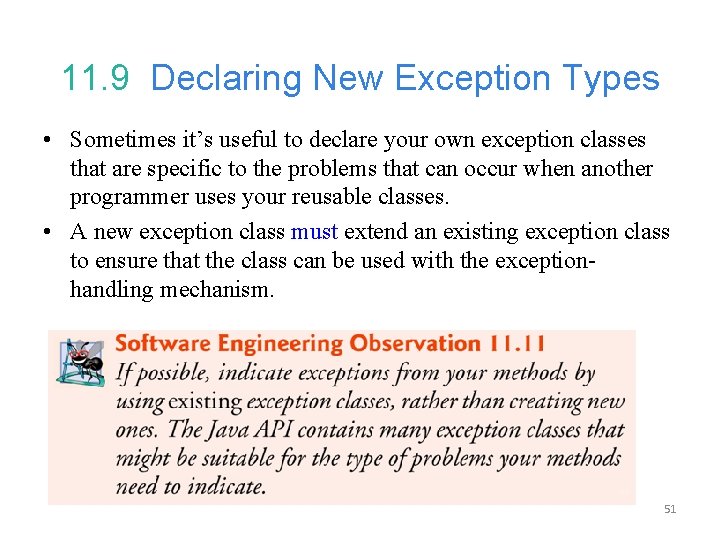 11.9 Declaring New Exception Types

• Sometimes it's useful to declare your own exception classes that are specific to the problems that can occur when another programmer uses your reusable classes.

• A new exception class must extend an existing exception class to ensure that the class can be used with the exception-handling mechanism.

Software Engineering Observation 11.11

If possible, indicate exceptions from your methods by using existing exception classes, rather than creating new ones. The Java API contains many exception classes that might be suitable for the type of problems your methods need to indicate.

51